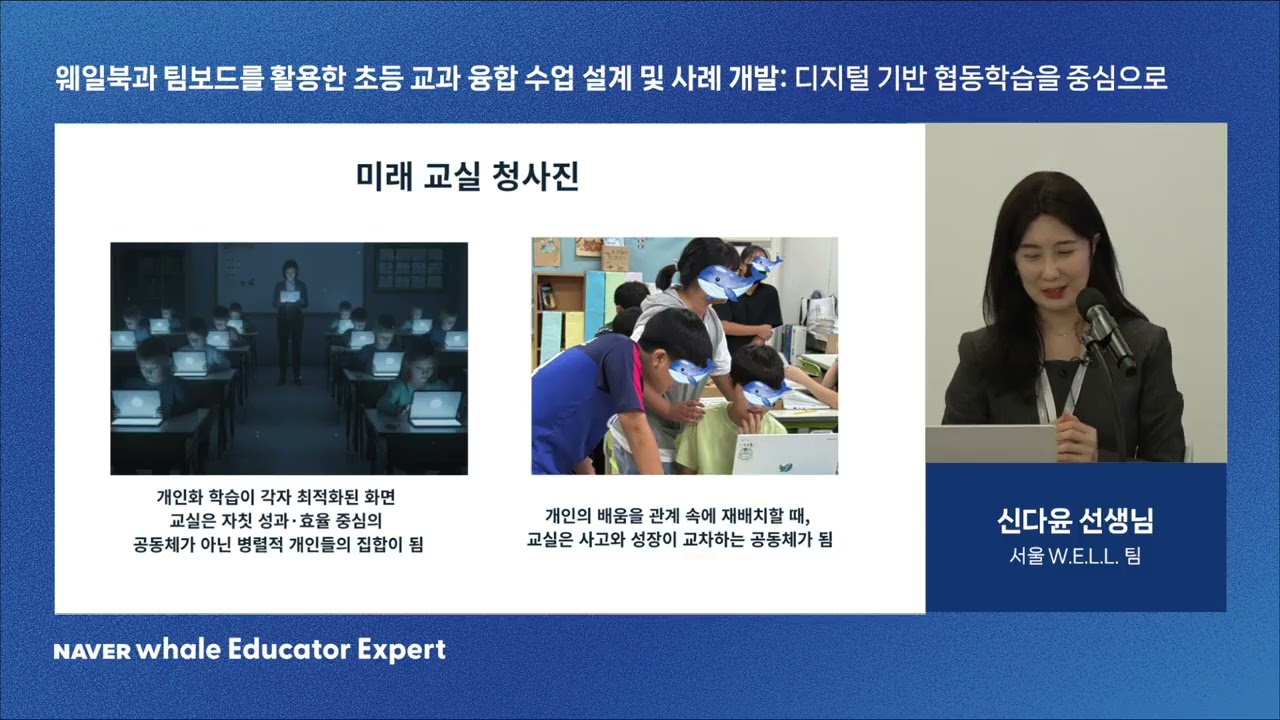 웨일북과 팀보드를 활용한 초등 교과 융합 수업 설계 및 사례 개발: 디지털 기반 협동학습을 중심으로

미래 교실 청사진

개인화 학습이 각자 최적화된 화면
교실은 자칫 성과·효율 중심의
공동체가 아닌 병렬적 개인들의 집합이 됨

개인의 배움을 관계 속에 재배치할 때,
교실은 사고와 성장이 교차하는 공동체가 됨

신다윤 선생님
서울 W.E.L.L. 팀

NAVER whale Educator Expert